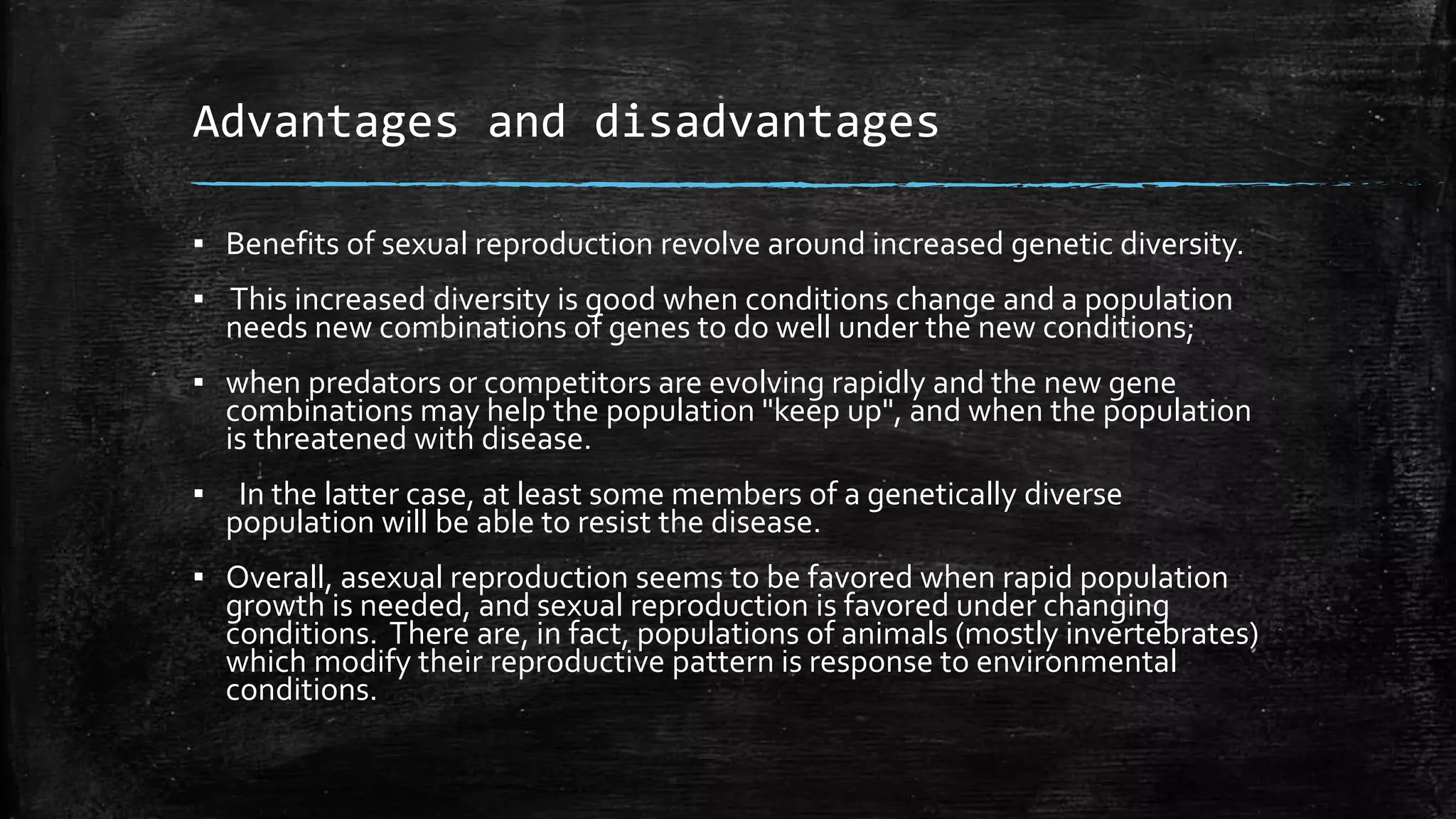 Advantages and disadvantages

▪ Benefits of sexual reproduction revolve around increased genetic diversity.

▪ This increased diversity is good when conditions change and a population needs new combinations of genes to do well under the new conditions;

▪ when predators or competitors are evolving rapidly and the new gene combinations may help the population "keep up", and when the population is threatened with disease.

▪ In the latter case, at least some members of a genetically diverse population will be able to resist the disease.

▪ Overall, asexual reproduction seems to be favored when rapid population growth is needed, and sexual reproduction is favored under changing conditions. There are, in fact, populations of animals (mostly invertebrates) which modify their reproductive pattern is response to environmental conditions.